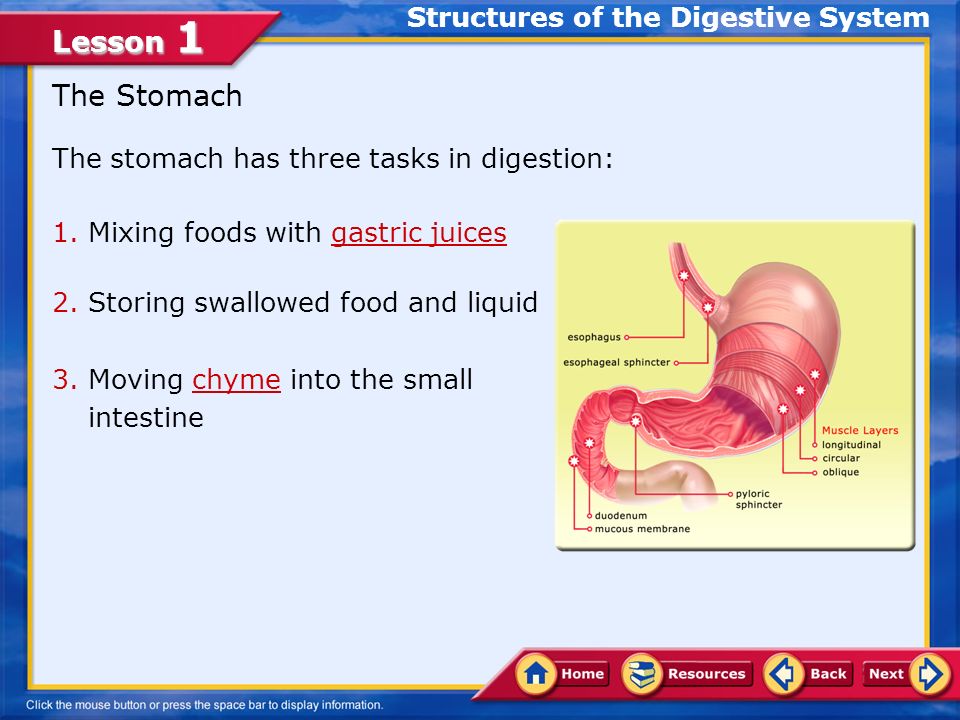 Lesson 1

Structures of the Digestive System

The Stomach

The stomach has three tasks in digestion:

1. Mixing foods with gastric juices

2. Storing swallowed food and liquid

3. Moving chyme into the small intestine

esophagus
esophageal sphincter
Muscle Layers
longitudinal
circular
oblique
pyloric sphincter
duodenum
mucous membrane

Home Resources Back Next

Click the mouse button or press the space bar to display information.